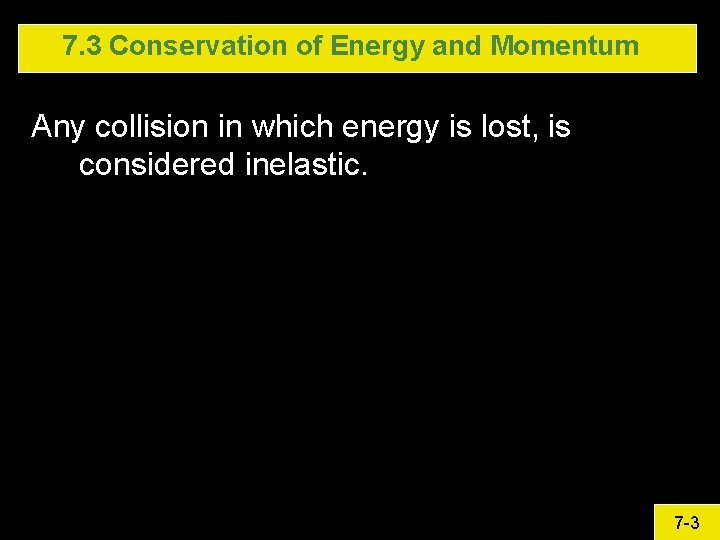 7.3 Conservation of Energy and Momentum

Any collision in which energy is lost, is considered inelastic.

7-3